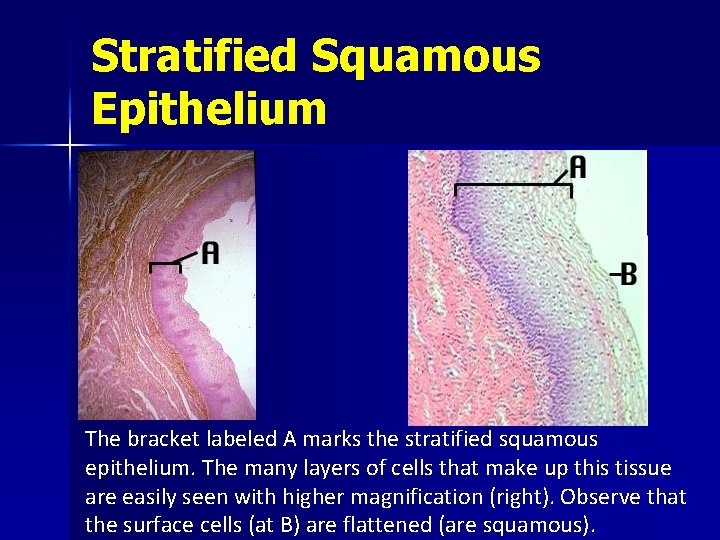 Stratified Squamous Epithelium

A

A

B

The bracket labeled A marks the stratified squamous epithelium. The many layers of cells that make up this tissue are easily seen with higher magnification (right). Observe that the surface cells (at B) are flattened (are squamous).